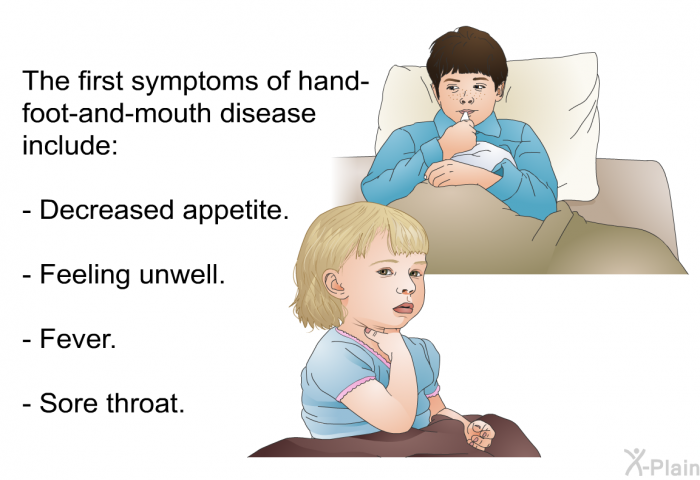 The first symptoms of hand-foot-and-mouth disease include:

- Decreased appetite.

- Feeling unwell.

- Fever.

- Sore throat.

X-Plain